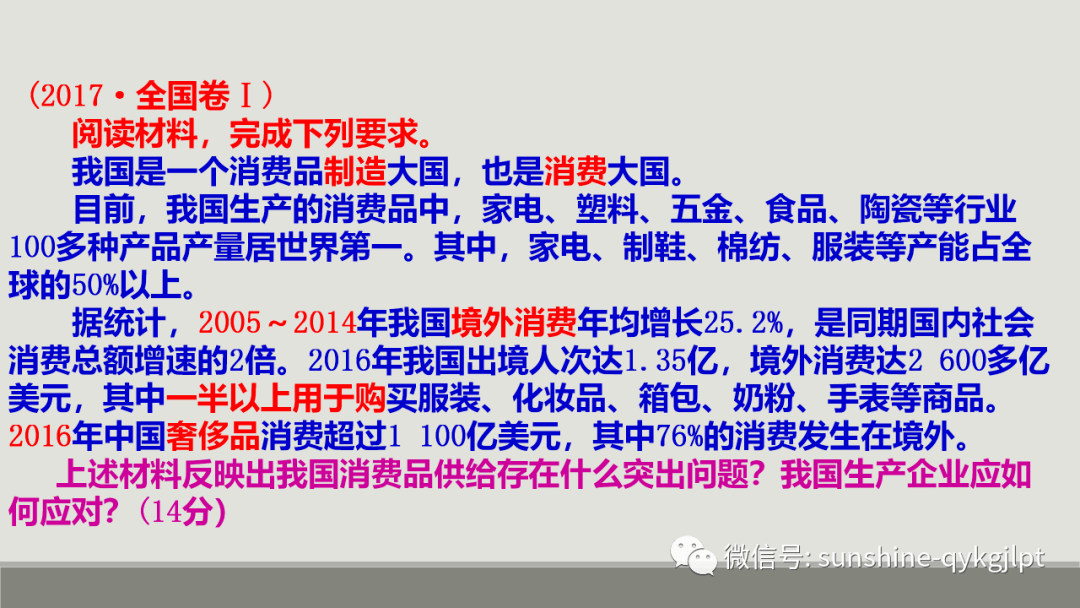 （2017·全国卷Ⅰ）

阅读材料，完成下列要求。

我国是一个消费品制造大国，也是消费大国。

目前，我国生产的消费品中，家电、塑料、五金、食品、陶瓷等行业100多种产品产量居世界第一。其中，家电、制鞋、棉纺、服装等产能占全球的50%以上。

据统计，2005～2014年我国境外消费年均增长25.2%，是同期国内社会消费总额增速的2倍。2016年我国出境人次达1.35亿，境外消费达2 600多亿美元，其中一半以上用于购买服装、化妆品、箱包、奶粉、手表等商品。2016年中国奢侈品消费超过1 100亿美元，其中76%的消费发生在境外。

上述材料反映出我国消费品供给存在什么突出问题？我国生产企业应如何应对？（14分）

微信号: sunshine-qykgjlpt